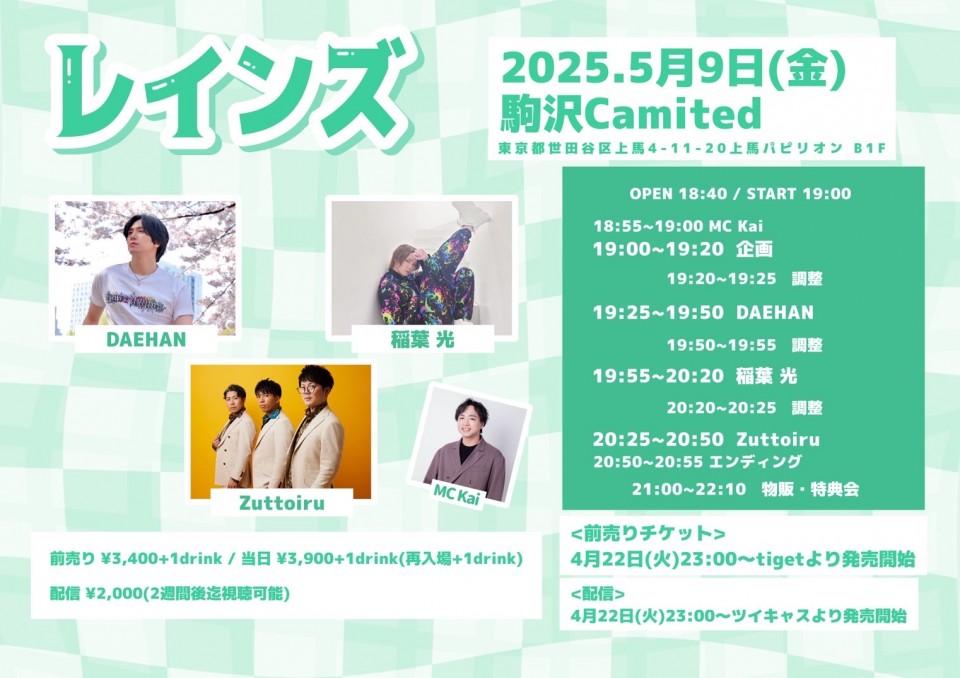 レインズ

2025.5月9日(金)
駒沢Camited
東京都世田谷区上馬4-11-20上馬パピリオン B1F

DAEHAN

稲葉 光

Zuttoiru

MC Kai

OPEN 18:40 / START 19:00

18:55~19:00 MC Kai
19:00~19:20 企画
19:20~19:25 調整
19:25~19:50 DAEHAN
19:50~19:55 調整
19:55~20:20 稲葉 光
20:20~20:25 調整
20:25~20:50 Zuttoiru
20:50~20:55 エンディング
21:00~22:10 物販・特典会

前売り ¥3,400+1drink / 当日 ¥3,900+1drink(再入場+1drink)

配信 ¥2,000(2週間後迄視聴可能)

<前売りチケット>
4月22日(火)23:00〜tigetより発売開始

<配信>
4月22日(火)23:00〜ツイキャスより発売開始